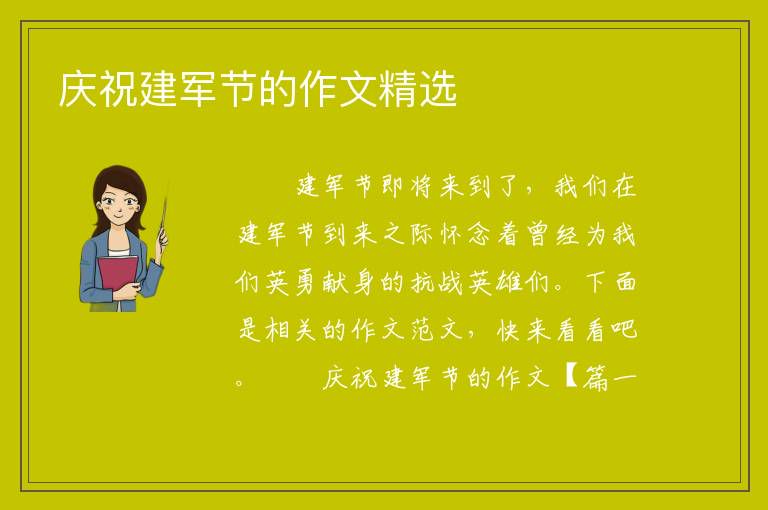 庆祝建军节的作文精选

建军节即将来到了，我们在建军节到来之际怀念着曾经为我们英勇献身的抗战英雄们。下面是相关的作文范文，快来看看吧。　　庆祝建军节的作文【篇一